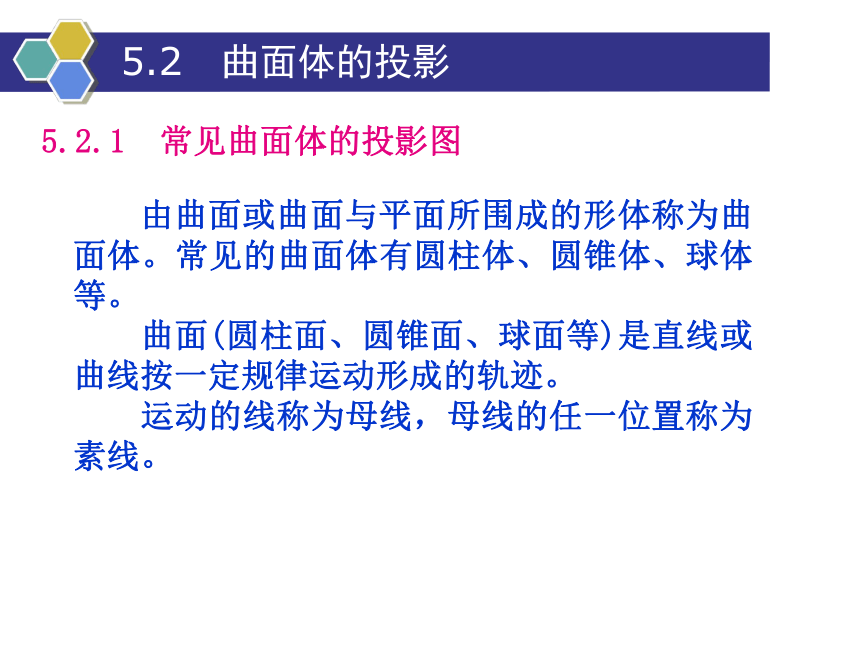 5.2　曲面体的投影

5.2.1　常见曲面体的投影图

由曲面或曲面与平面所围成的形体称为曲面体。常见的曲面体有圆柱体、圆锥体、球体等。

曲面(圆柱面、圆锥面、球面等)是直线或曲线按一定规律运动形成的轨迹。

运动的线称为母线，母线的任一位置称为素线。